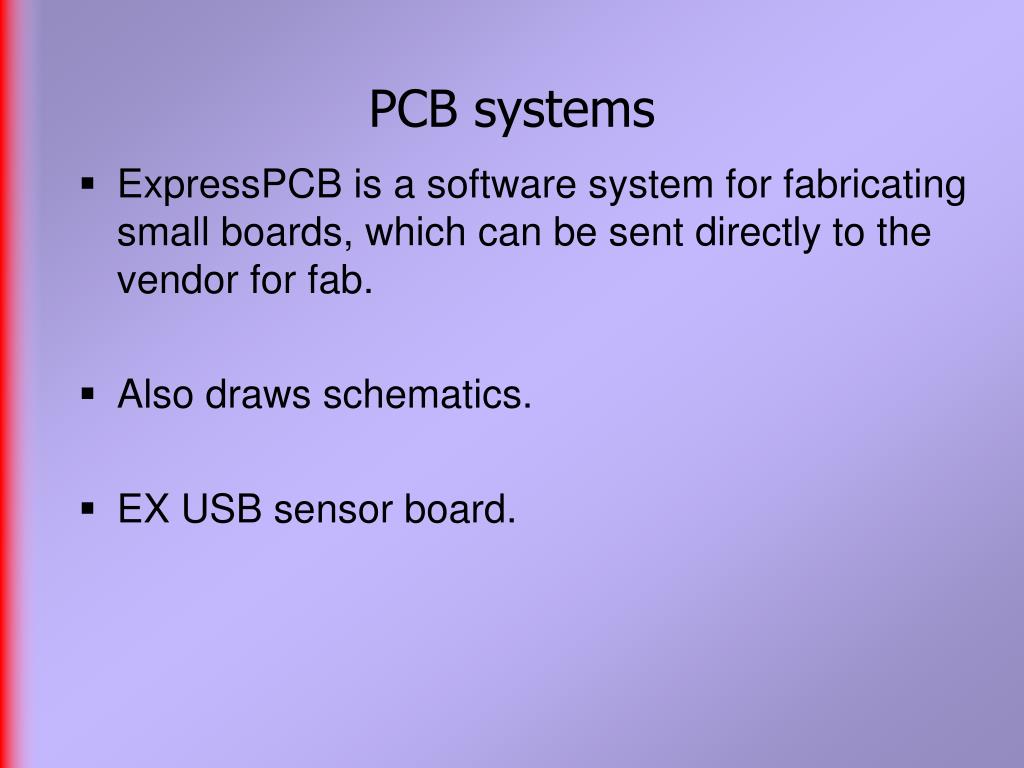 PCB systems

▪ ExpressPCB is a software system for fabricating small boards, which can be sent directly to the vendor for fab.

▪ Also draws schematics.

▪ EX USB sensor board.